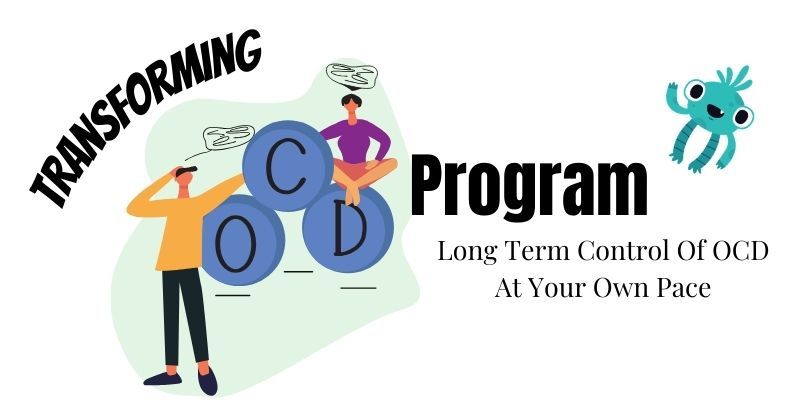 TRANSFORMING

O C D

Program

Long Term Control Of OCD
At Your Own Pace